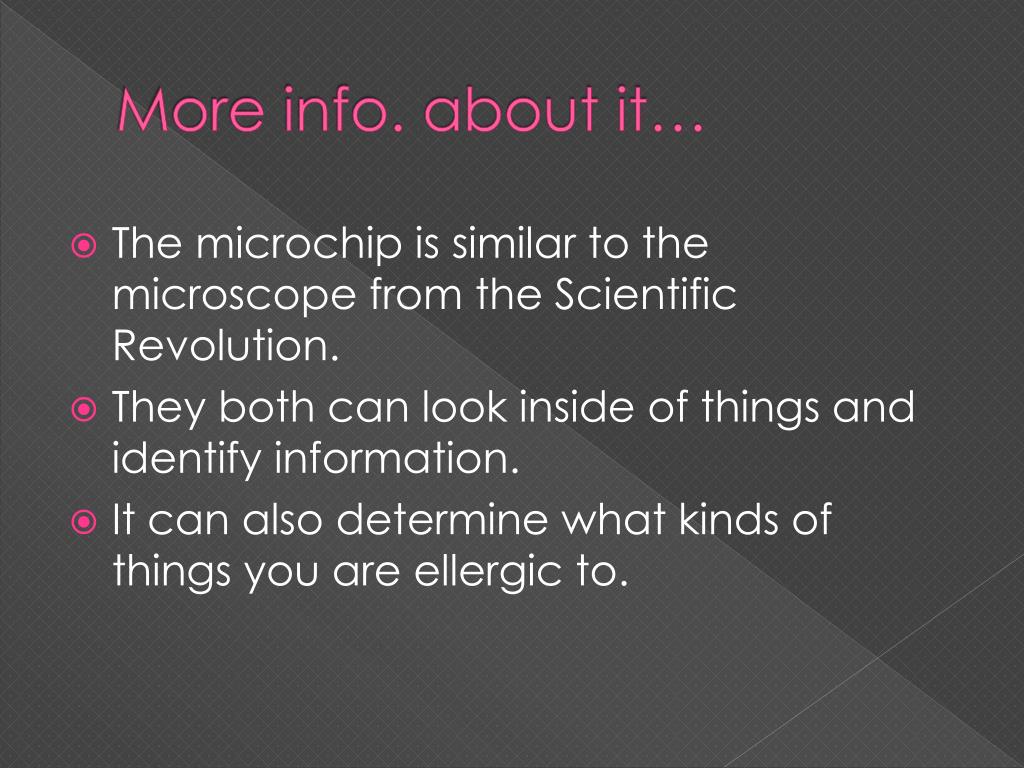 More info. about it…

The microchip is similar to the microscope from the Scientific Revolution.

They both can look inside of things and identify information.

It can also determine what kinds of things you are ellergic to.